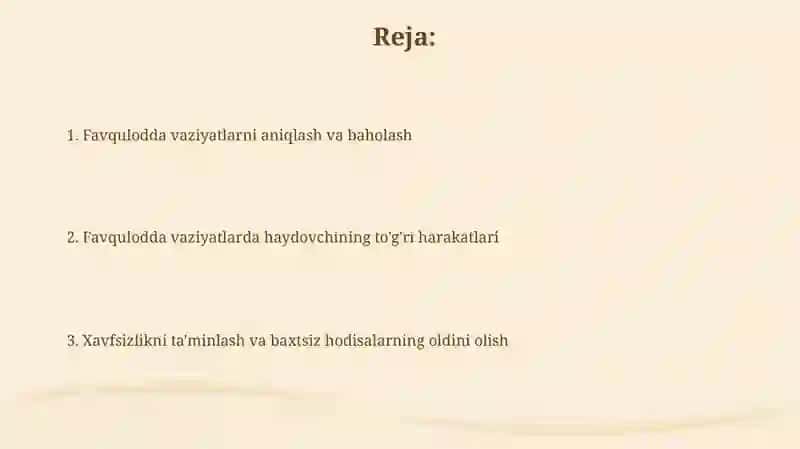 Reja:

1. Favqulodda vaziyatlarni aniqlash va baholash

2. Favqulodda vaziyatlarda haydovchining to'g'ri harakatlari

3. Xavfsizlikni ta'minlash va baxtsiz hodisalarning oldini olish